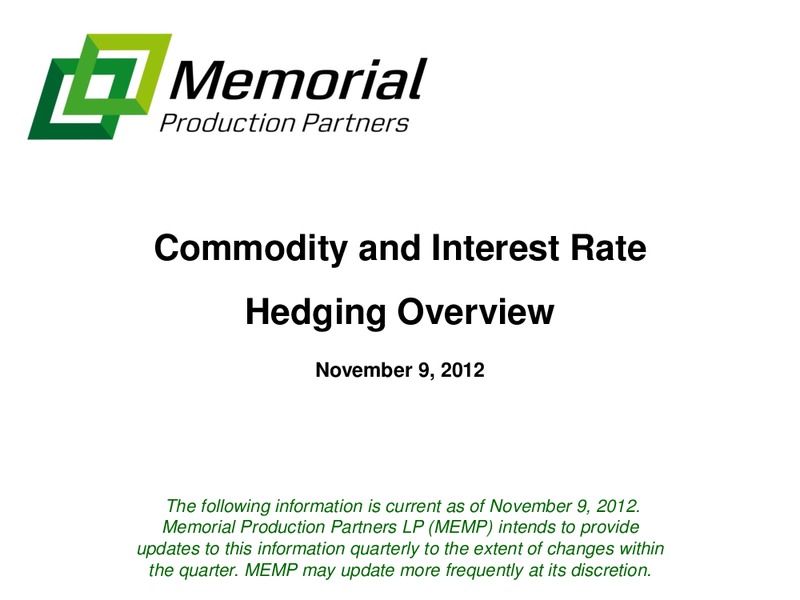 Memorial
Production Partners

Commodity and Interest Rate
Hedging Overview

November 9, 2012

The following information is current as of November 9, 2012. Memorial Production Partners LP (MEMP) intends to provide updates to this information quarterly to the extent of changes within the quarter. MEMP may update more frequently at its discretion.